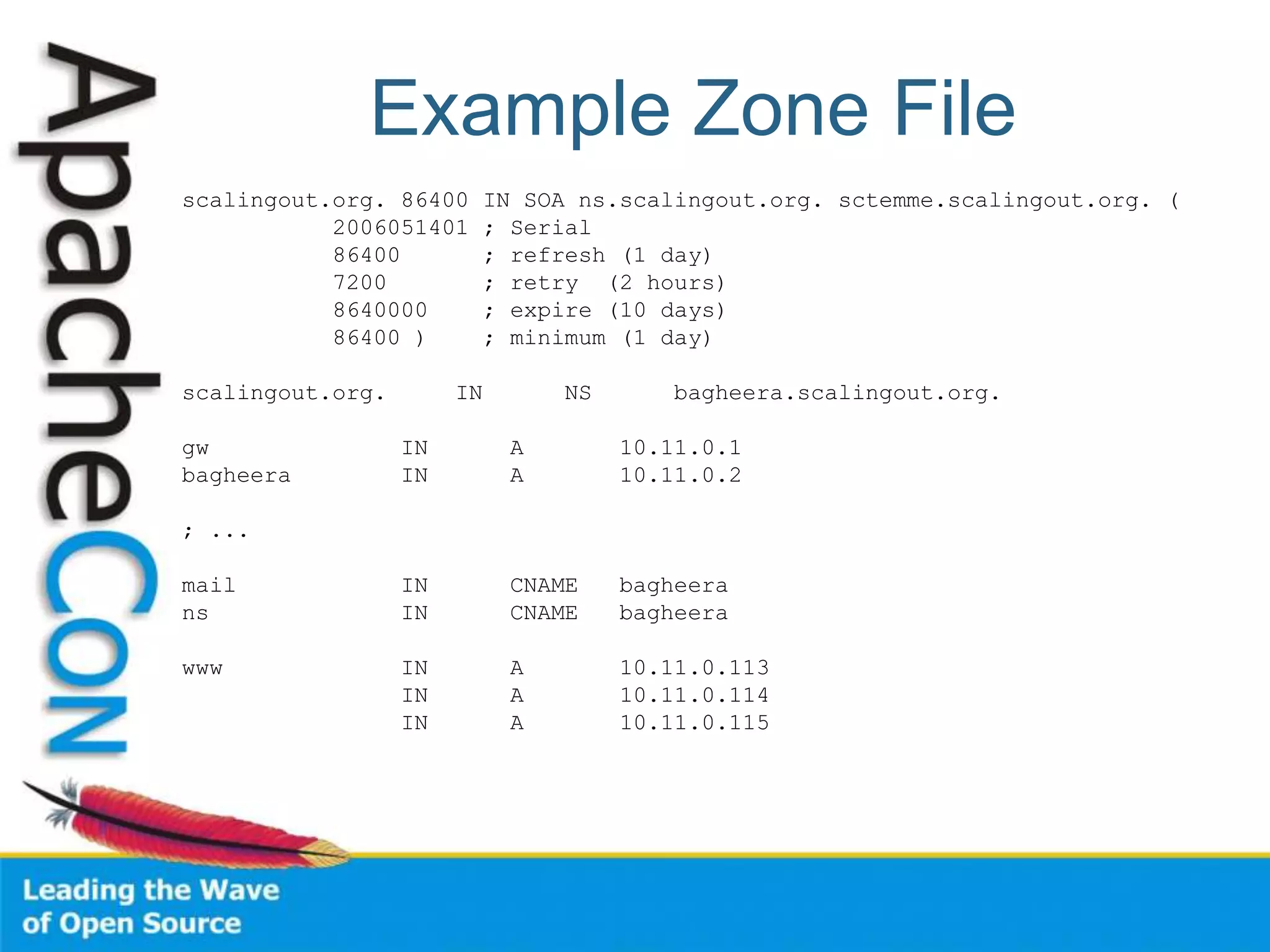 ApacheCon

Example Zone File

scalingout.org. 86400 IN SOA ns.scalingout.org. sctemme.scalingout.org. (
2006051401 ; Serial
86400 ; refresh (1 day)
7200 ; retry (2 hours)
8640000 ; expire (10 days)
86400 ) ; minimum (1 day)

scalingout.org. IN NS bagheera.scalingout.org.

gw IN A 10.11.0.1
bagheera IN A 10.11.0.2

; ...

mail IN CNAME bagheera
ns IN CNAME bagheera

www IN A 10.11.0.113
IN A 10.11.0.114
IN A 10.11.0.115

Leading the Wave
of Open Source